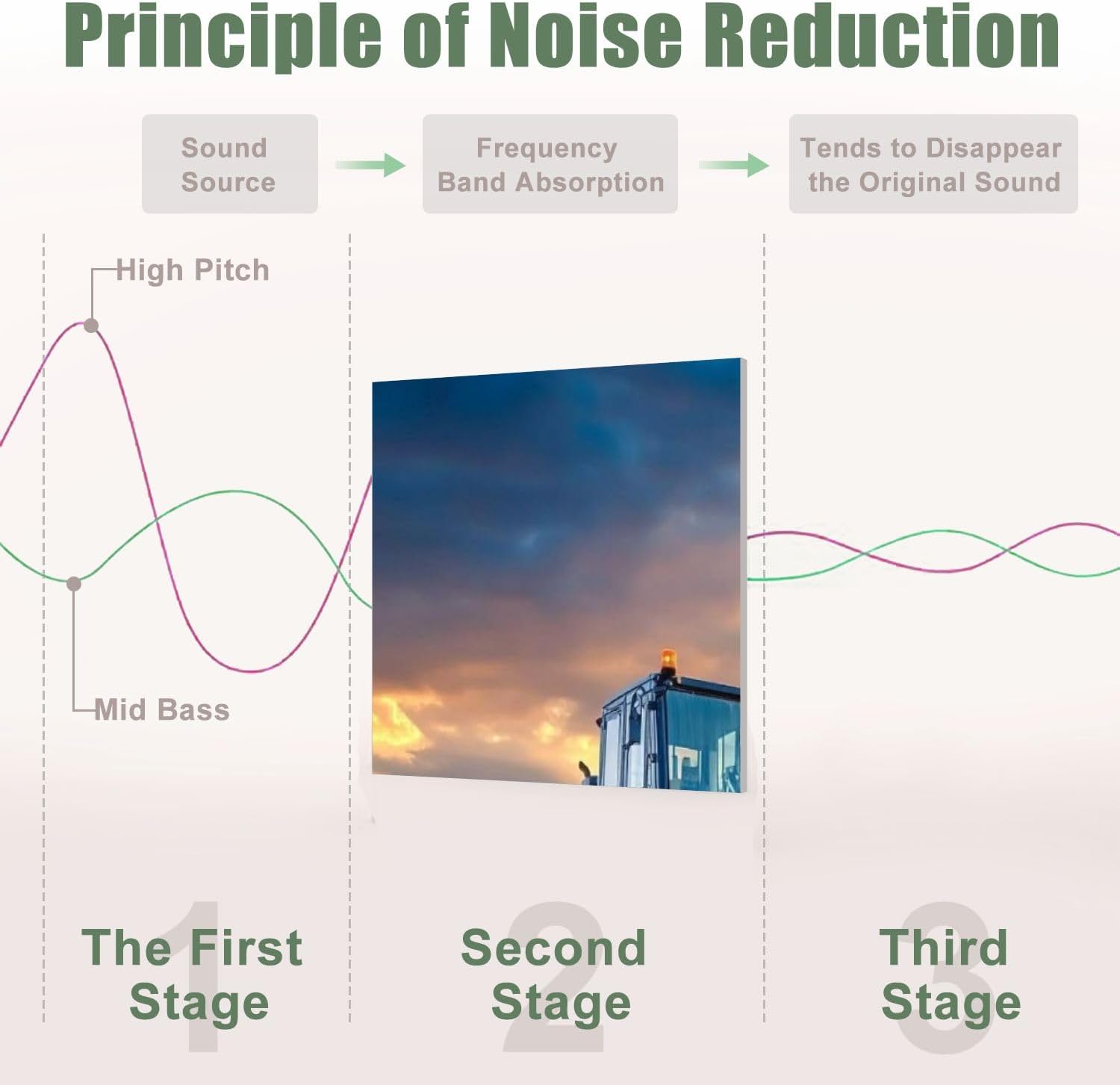 Principle of Noise Reduction

Sound Source

Frequency Band Absorption

Tends to Disappear the Original Sound

High Pitch

Mid Bass

1
The First Stage

2
Second Stage

3
Third Stage